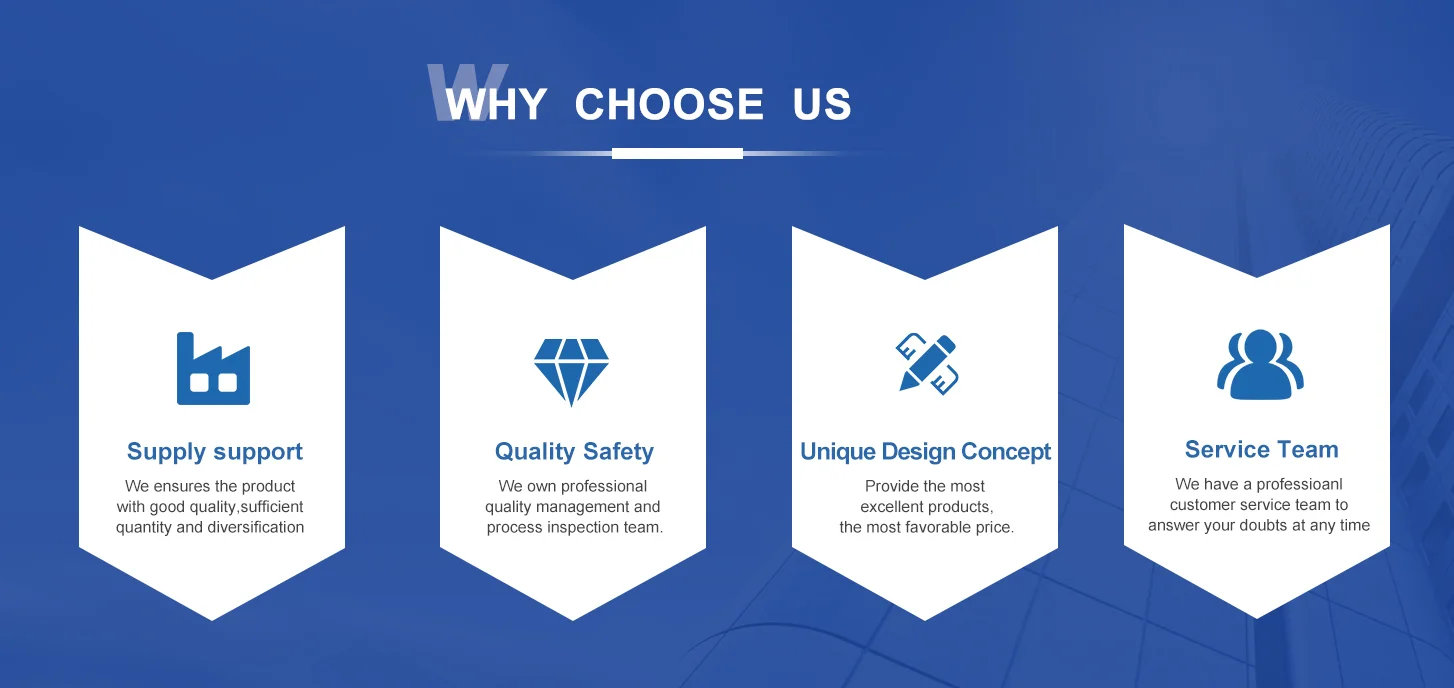 WHY CHOOSE US

Supply support
We ensures the product with good quality,sufficient quantity and diversification

Quality Safety
We own professional quality management and process inspection team.

Unique Design Concept
Provide the most excellent products, the most favorable price.

Service Team
We have a professioanl customer service team to answer your doubts at any time